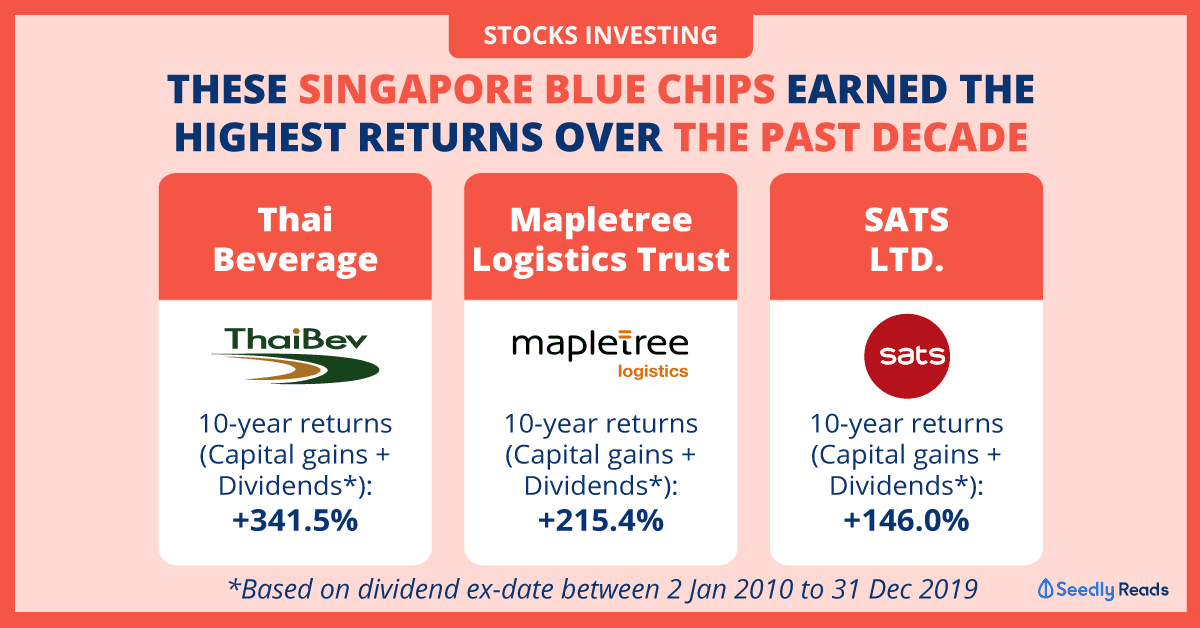 STOCKS INVESTING

THESE SINGAPORE BLUE CHIPS EARNED THE HIGHEST RETURNS OVER THE PAST DECADE

Thai Beverage

ThaiBev

10-year returns (Capital gains + Dividends*): +341.5%

Mapletree Logistics Trust

mapletree logistics

10-year returns (Capital gains + Dividends*): +215.4%

SATS LTD.

sats

10-year returns (Capital gains + Dividends*): +146.0%

*Based on dividend ex-date between 2 Jan 2010 to 31 Dec 2019

Seedly Reads